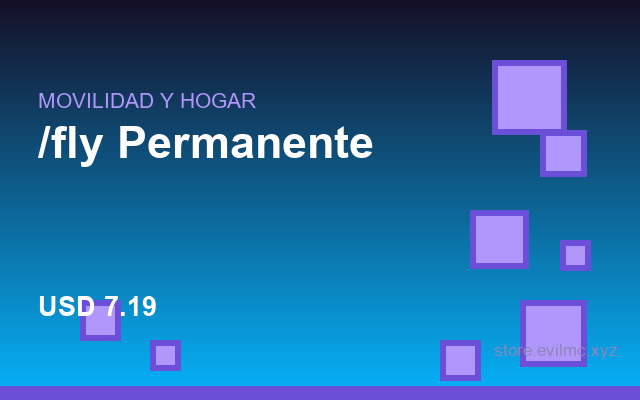 MOVILIDAD Y HOGAR

/fly Permanente

USD 7.19

store.evilmc.xyz